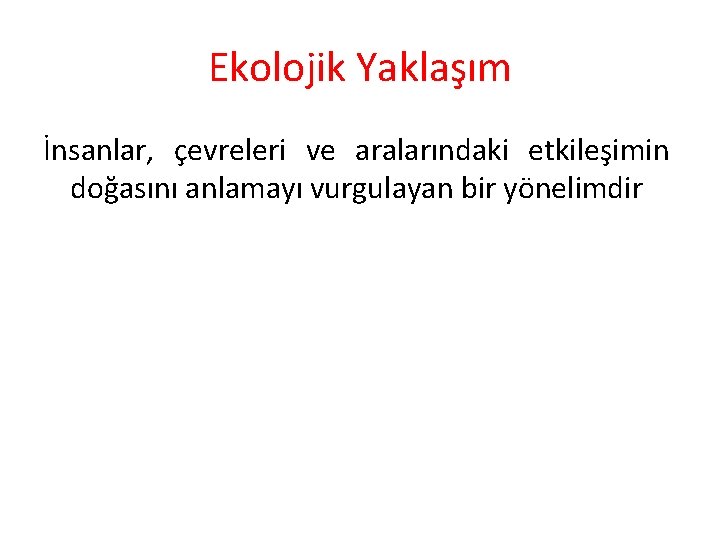 Ekolojik Yaklaşım

İnsanlar, çevreleri ve aralarındaki etkileşimin doğasını anlamayı vurgulayan bir yönelimdir